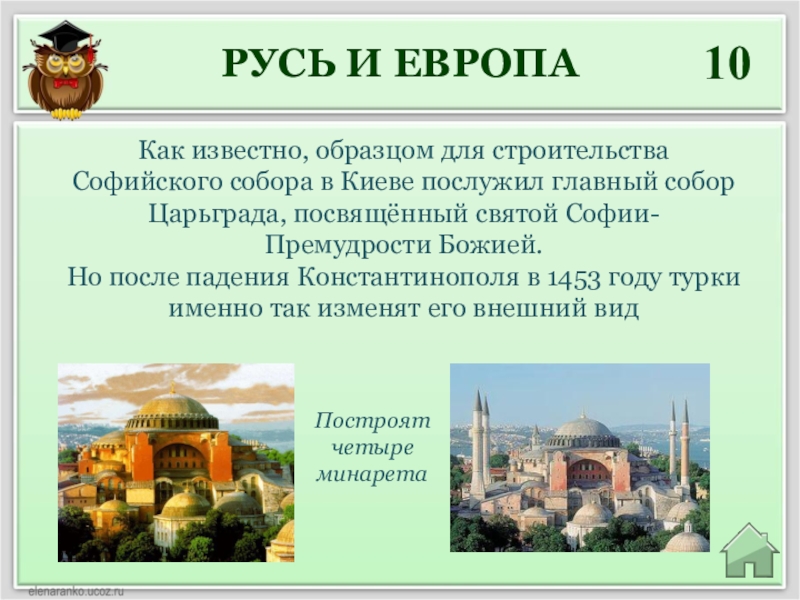 РУСЬ И ЕВРОПА 10

Как известно, образцом для строительства Софийского собора в Киеве послужил главный собор Царьграда, посвящённый святой Софии-Премудрости Божией.
Но после падения Константинополя в 1453 году турки именно так изменят его внешний вид

Построят четыре минарета

elenaranko.ucoz.ru